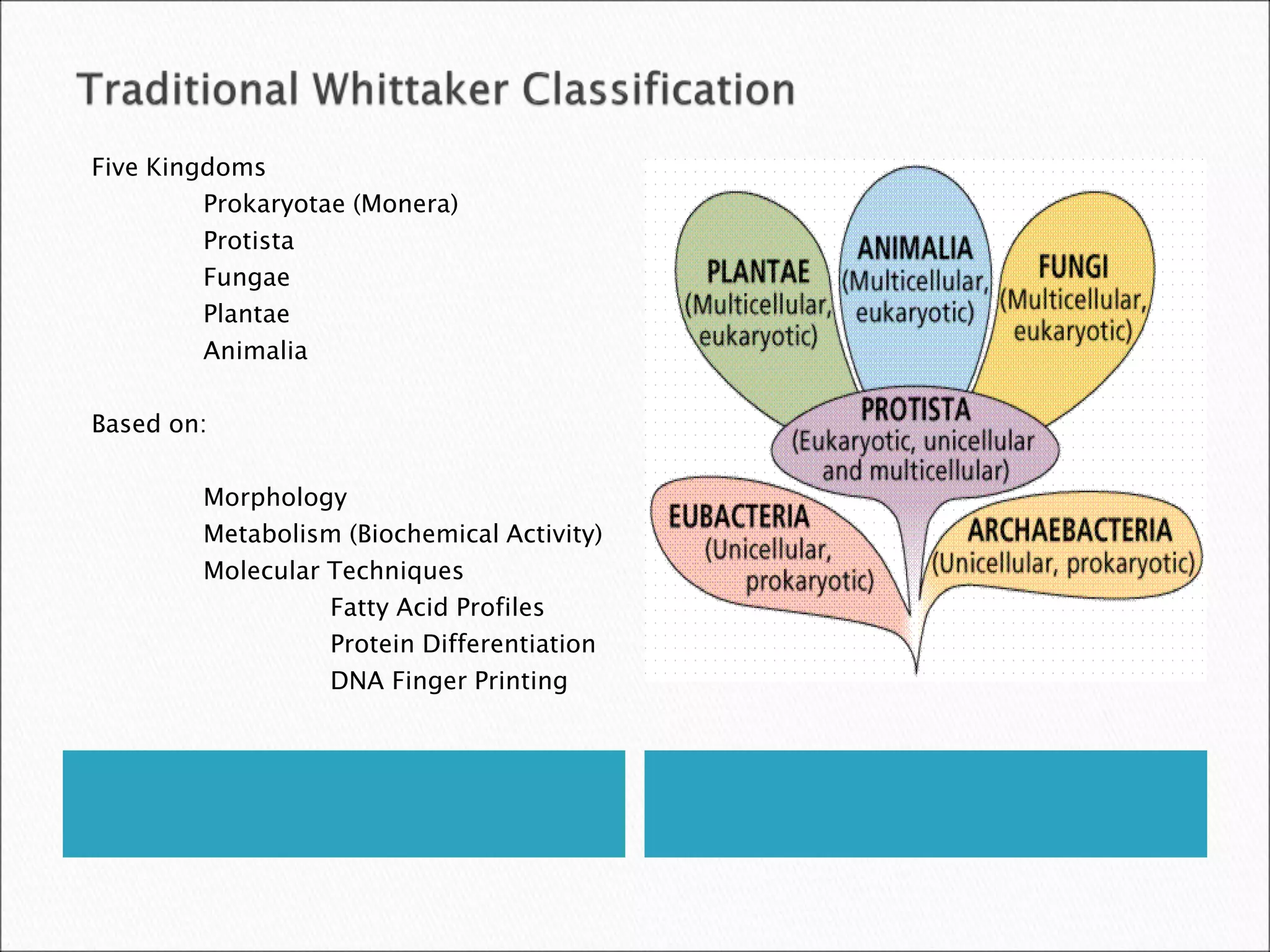 Traditional Whittaker Classification

Five Kingdoms
Prokaryotae (Monera)
Protista
Fungae
Plantae
Animalia

Based on:

Morphology
Metabolism (Biochemical Activity)
Molecular Techniques
Fatty Acid Profiles
Protein Differentiation
DNA Finger Printing

PLANTAE (Multicellular, eukaryotic)
ANIMALIA (Multicellular, eukaryotic)
FUNGI (Multicellular, eukaryotic)
PROTISTA (Eukaryotic, unicellular and multicellular)
EUBACTERIA (Unicellular, prokaryotic)
ARCHAEBACTERIA (Unicellular, prokaryotic)